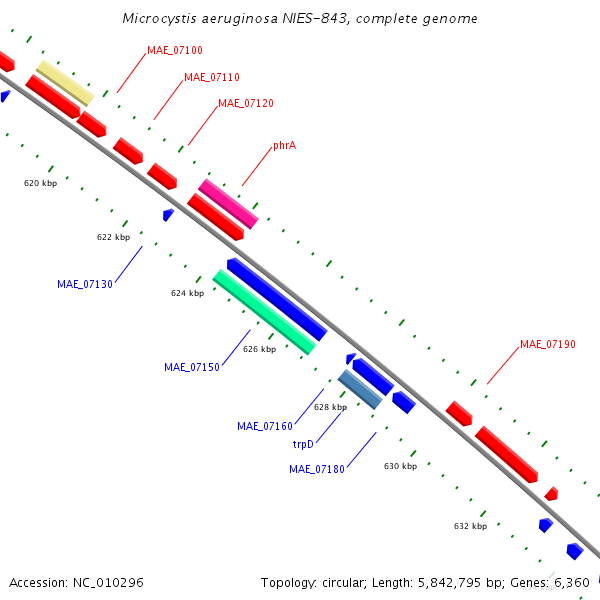 Microcystis aeruginosa NIES-843, complete genome

MAE_07100
MAE_07110
MAE_07120
phrA
620 kbp
622 kbp
MAE_07130
624 kbp
626 kbp
MAE_07150
MAE_07190
628 kbp
MAE_07160
trpD
MAE_07180
630 kbp
632 kbp

Accession: NC_010296

Topology: circular; Length: 5,842,795 bp; Genes: 6,360